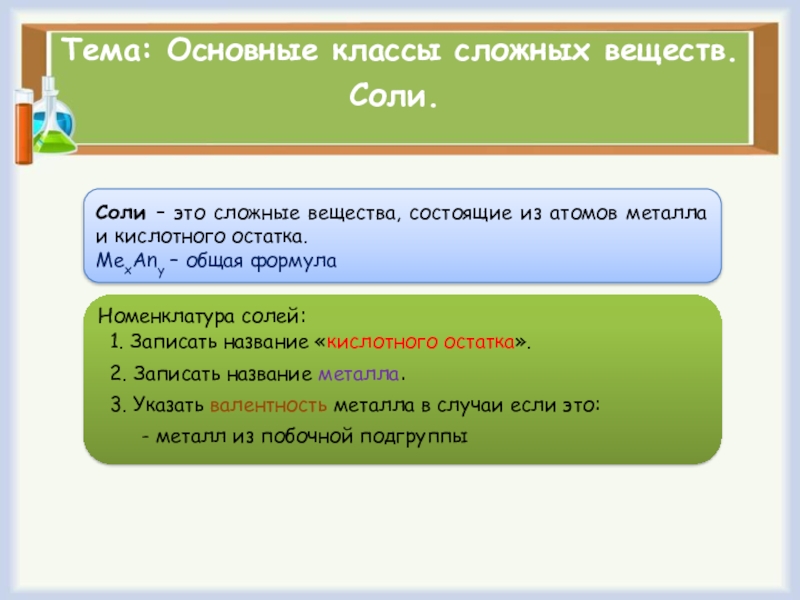 Тема: Основные классы сложных веществ. Соли.

Соли – это сложные вещества, состоящие из атомов металла и кислотного остатка.
$Me_xAn_y$ – общая формула

Номенклатура солей:
1. Записать название «кислотного остатка».
2. Записать название металла.
3. Указать валентность металла в случаи если это:
- металл из побочной подгруппы